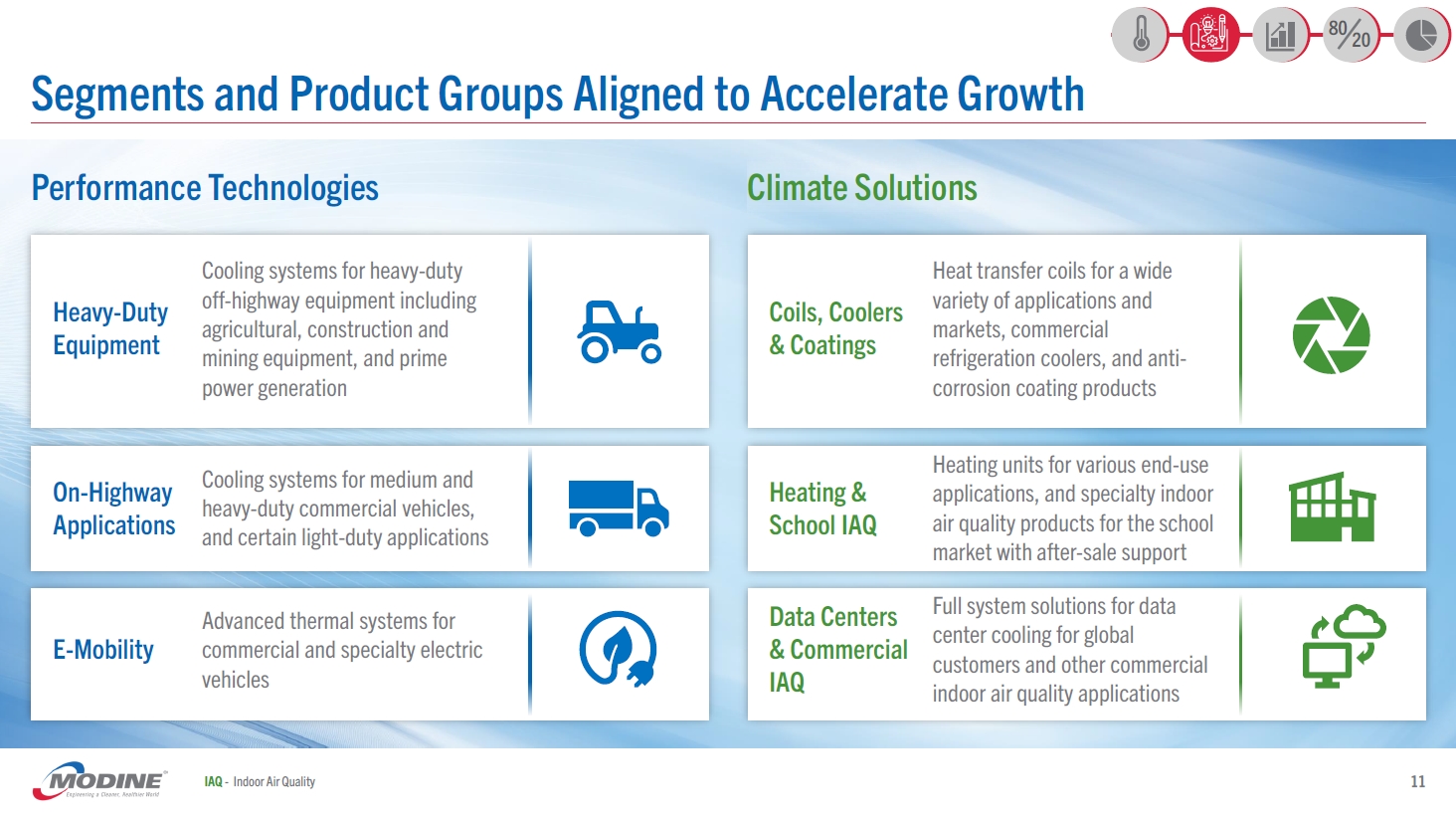 80/20

Segments and Product Groups Aligned to Accelerate Growth

Performance Technologies

Heavy-Duty Equipment

Cooling systems for heavy-duty off-highway equipment including agricultural, construction and mining equipment, and prime power generation

On-Highway Applications

Cooling systems for medium and heavy-duty commercial vehicles, and certain light-duty applications

E-Mobility

Advanced thermal systems for commercial and specialty electric vehicles

Climate Solutions

Coils, Coolers & Coatings

Heat transfer coils for a wide variety of applications and markets, commercial refrigeration coolers, and anti-corrosion coating products

Heating & School IAQ

Heating units for various end-use applications, and specialty indoor air quality products for the school market with after-sale support

Data Centers & Commercial IAQ

Full system solutions for data center cooling for global customers and other commercial indoor air quality applications

MODINE
Engineering a Cleaner, Healthier World

IAQ - Indoor Air Quality

11